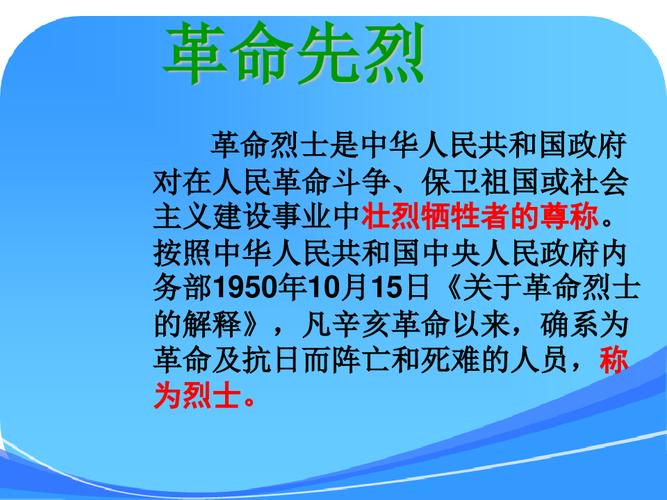 革命先烈

革命烈士是中华人民共和国政府对在人民革命斗争、保卫祖国或社会主义建设事业中壮烈牺牲者的尊称。按照中华人民共和国中央人民政府内务部1950年10月15日《关于革命烈士的解释》，凡辛亥革命以来，确系为革命及抗日而阵亡和死难的人员，称为烈士。